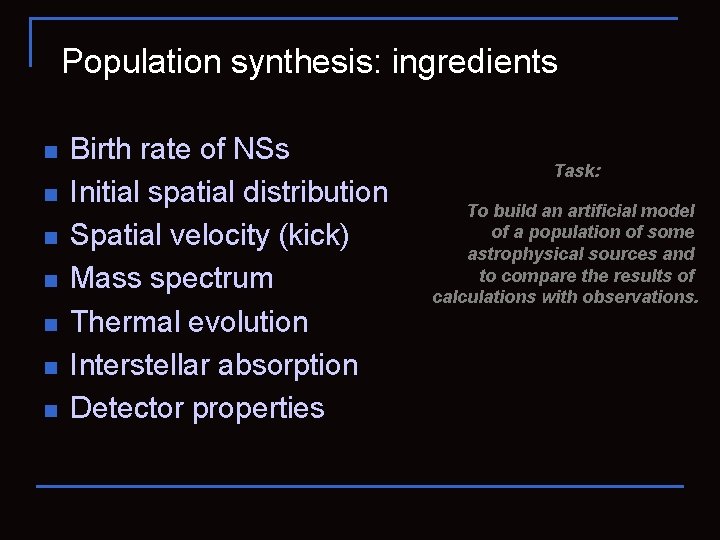 Population synthesis: ingredients

- Birth rate of NSs
- Initial spatial distribution
- Spatial velocity (kick)
- Mass spectrum
- Thermal evolution
- Interstellar absorption
- Detector properties

Task:

To build an artificial model of a population of some astrophysical sources and to compare the results of calculations with observations.